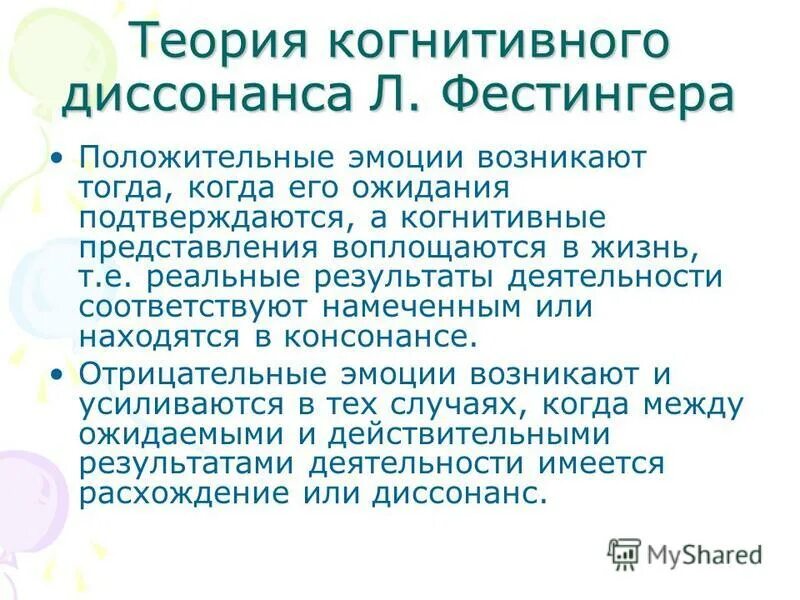 Теория когнитивного диссонанса Л. Фестингера

• Положительные эмоции возникают тогда, когда его ожидания подтверждаются, а когнитивные представления воплощаются в жизнь, т.е. реальные результаты деятельности соответствуют намеченным или находятся в консонансе.

• Отрицательные эмоции возникают и усиливаются в тех случаях, когда между ожидаемыми и действительными результатами деятельности имеется расхождение или диссонанс.

MyShared